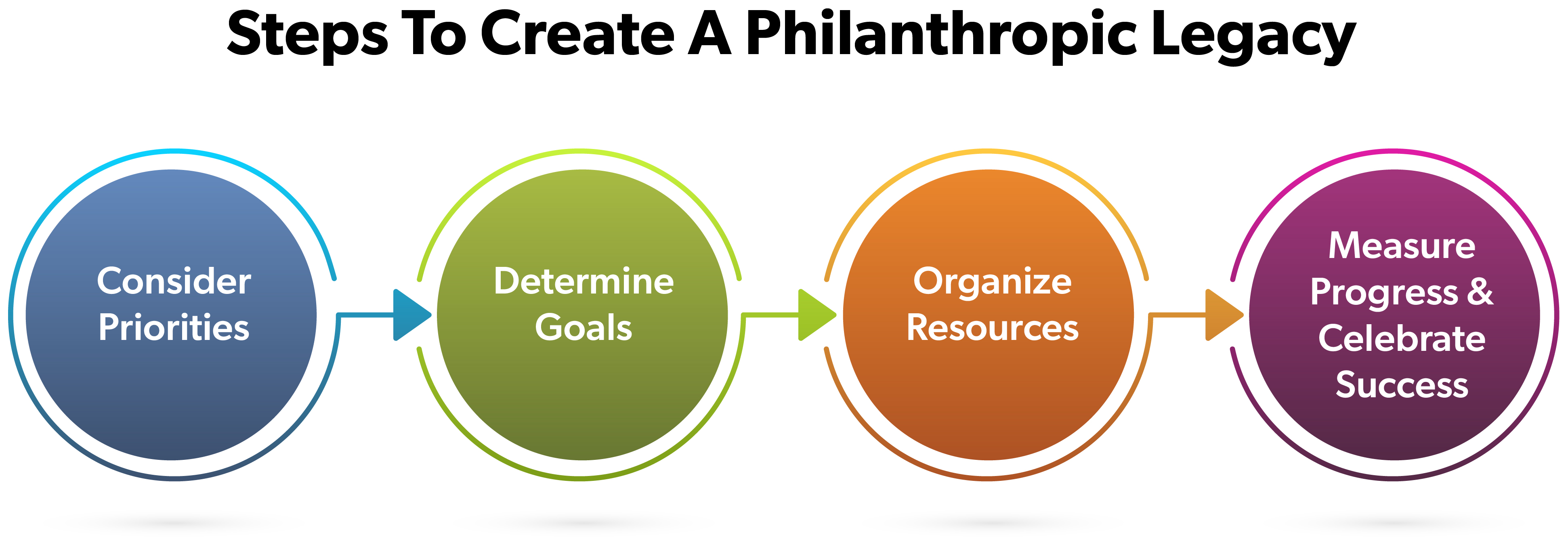 Steps To Create A Philanthropic Legacy

Consider Priorities

Determine Goals

Organize Resources

Measure Progress & Celebrate Success